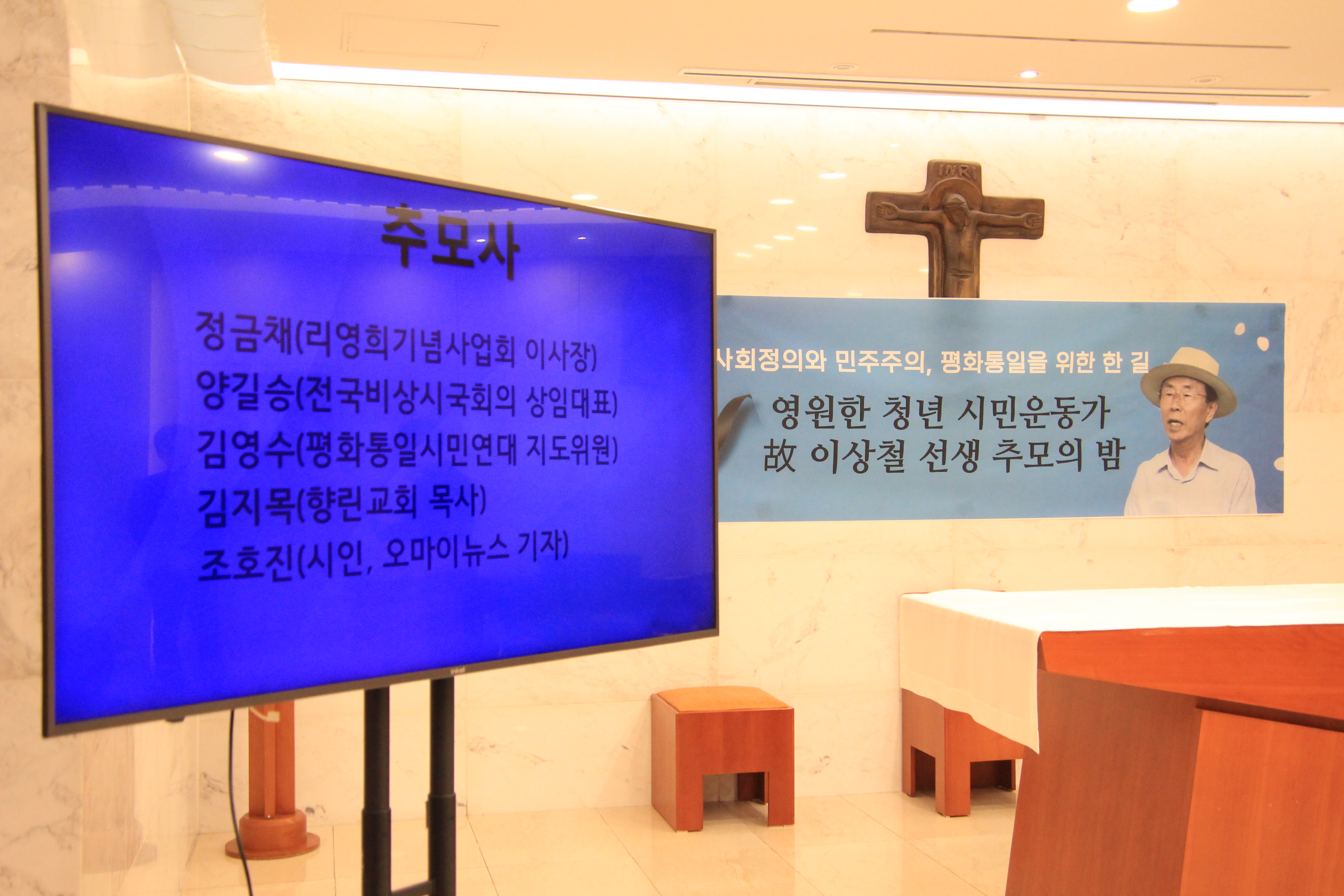 추모사

정금채(리영희기념사업회 이사장)
양길승(전국비상시국회의 상임대표)
김영수(평화통일시민연대 지도위원)
김지목(향린교회 목사)
조호진(시인, 오마이뉴스 기자)

INRI

사회정의와 민주주의, 평화통일을 위한 한 길

영원한 청년 시민운동가
故 이상철 선생 추모의 밤